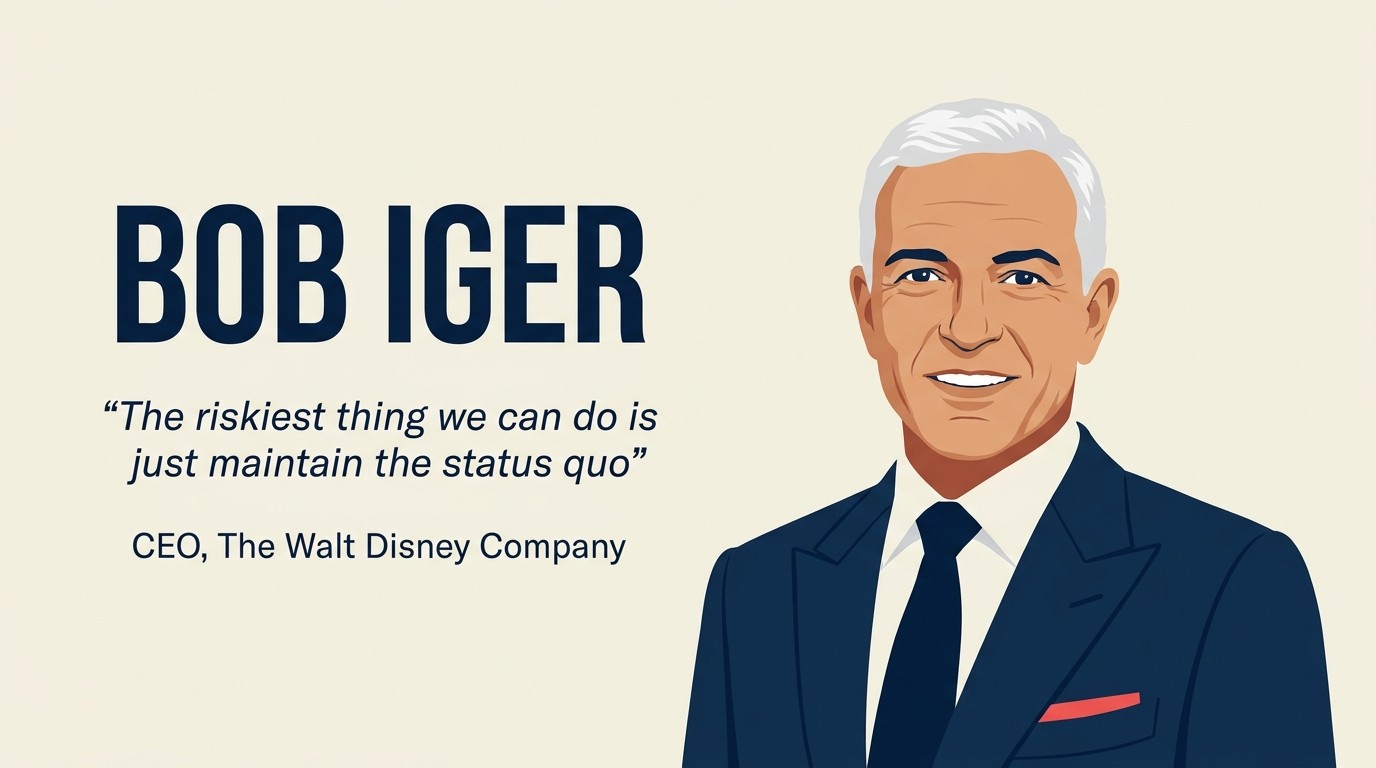 BOB IGER

“The riskiest thing we can do is just maintain the status quo”

CEO, The Walt Disney Company